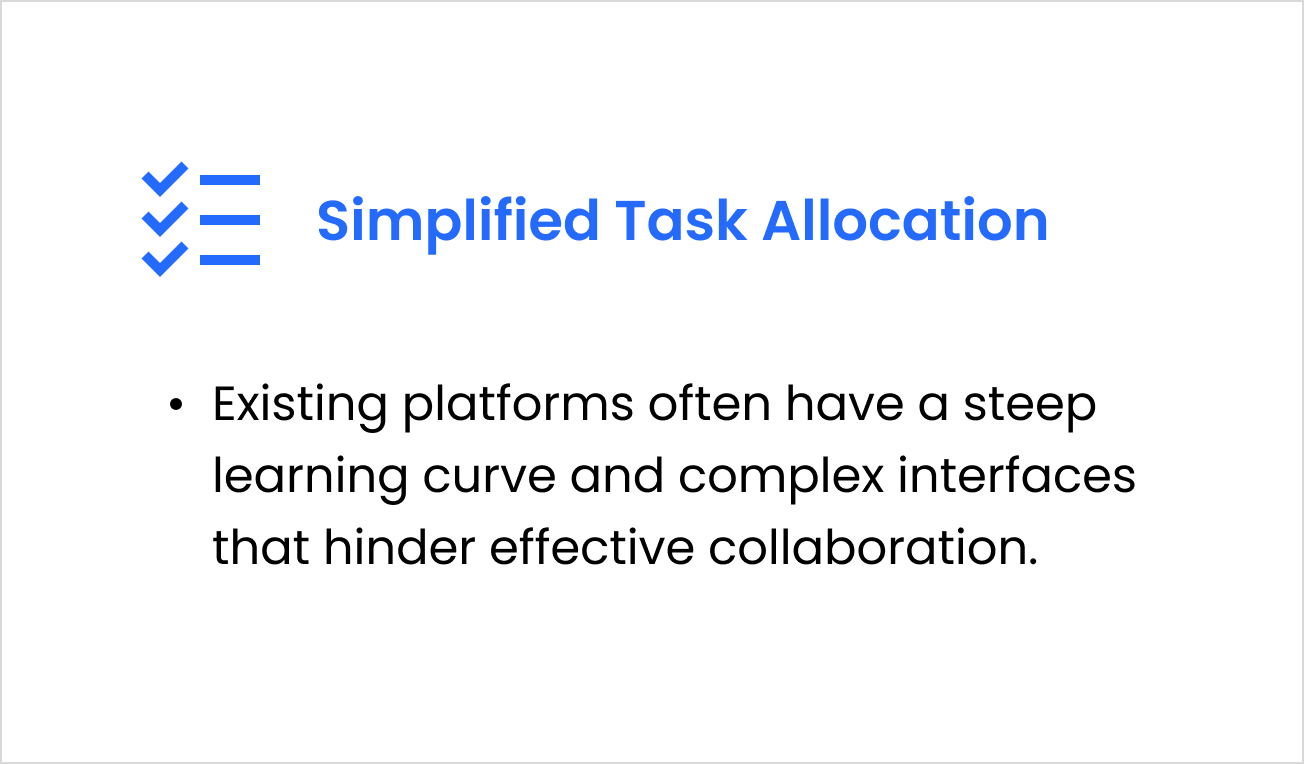 Simplified Task Allocation

• Existing platforms often have a steep learning curve and complex interfaces that hinder effective collaboration.